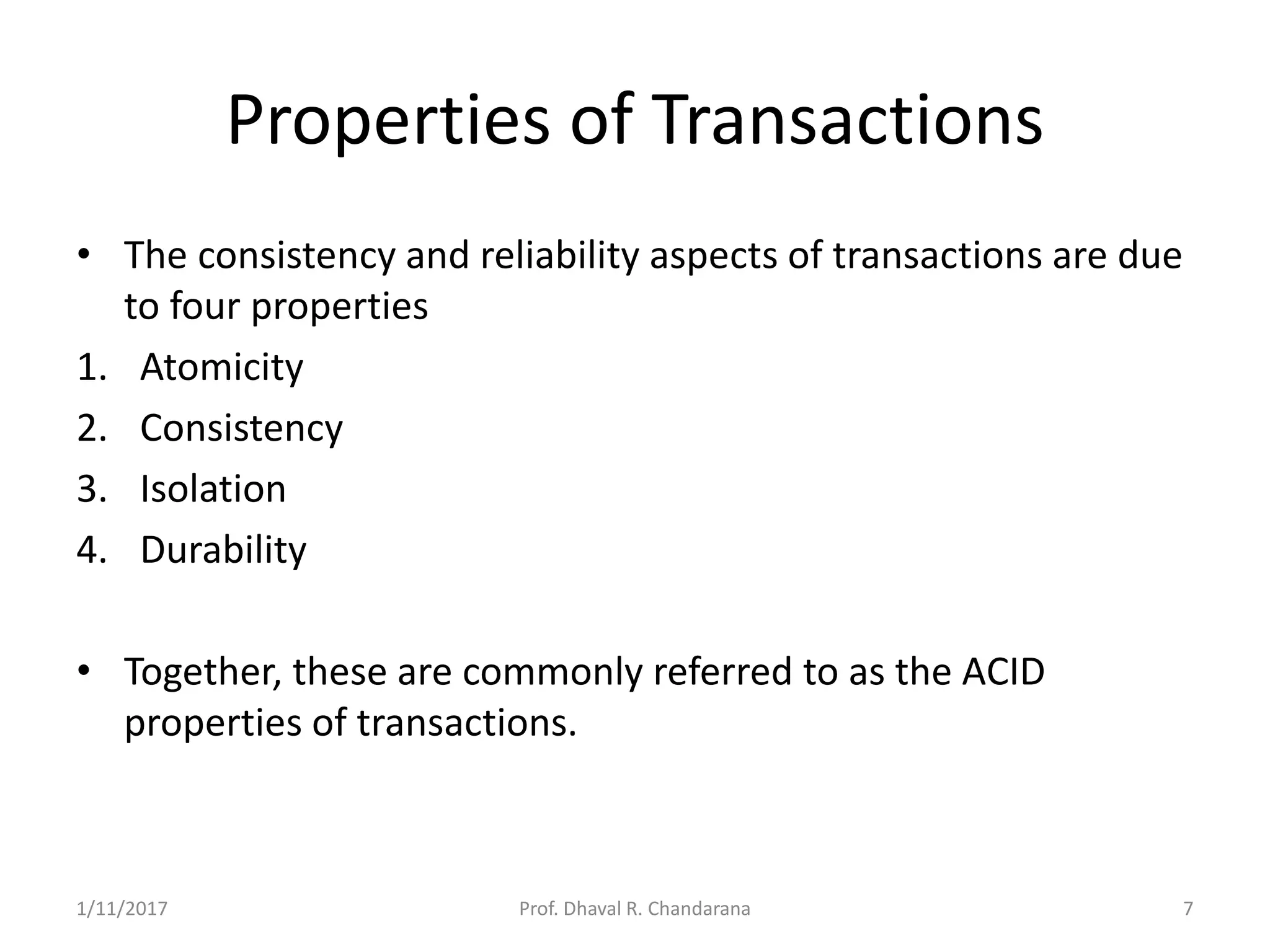 Properties of Transactions

• The consistency and reliability aspects of transactions are due to four properties

1. Atomicity
2. Consistency
3. Isolation
4. Durability

• Together, these are commonly referred to as the ACID properties of transactions.

1/11/2017 Prof. Dhaval R. Chandarana 7